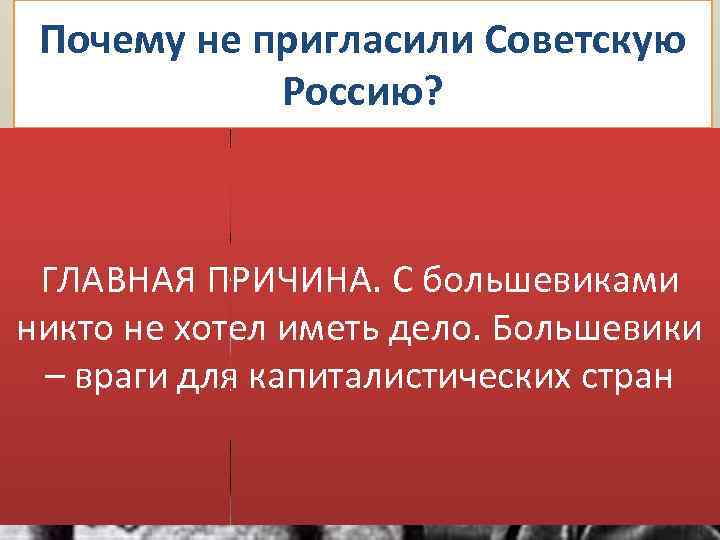 Почему не пригласили Советскую Россию?

ГЛАВНАЯ ПРИЧИНА. С большевиками никто не хотел иметь дело. Большевики – враги для капиталистических стран